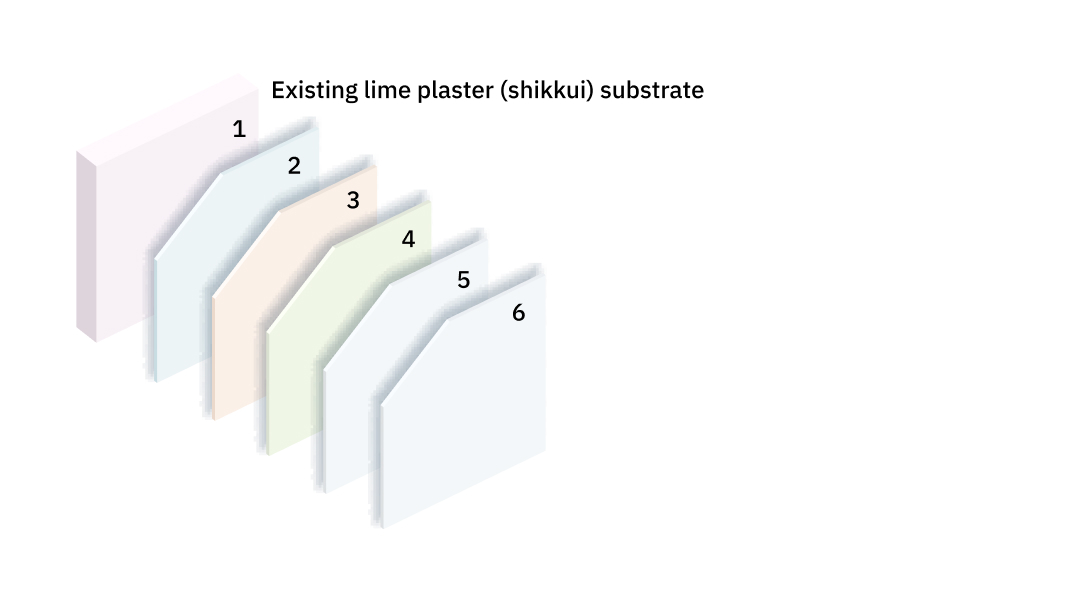 Existing lime plaster (shikkui) substrate

1

2

3

4

5

6